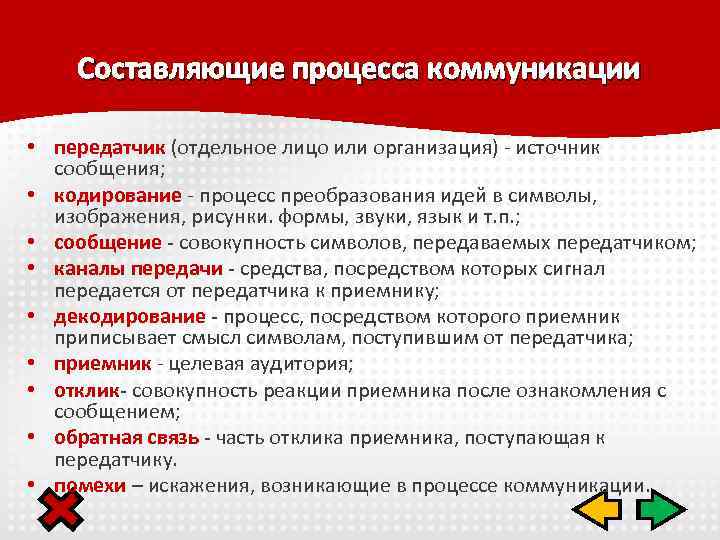 Составляющие процесса коммуникации

• передатчик (отдельное лицо или организация) - источник сообщения;
• кодирование - процесс преобразования идей в символы, изображения, рисунки. формы, звуки, язык и т.п.;
• сообщение - совокупность символов, передаваемых передатчиком;
• каналы передачи - средства, посредством которых сигнал передается от передатчика к приемнику;
• декодирование - процесс, посредством которого приемник приписывает смысл символам, поступившим от передатчика;
• приемник - целевая аудитория;
• отклик- совокупность реакции приемника после ознакомления с сообщением;
• обратная связь - часть отклика приемника, поступающая к передатчику.
• помехи – искажения, возникающие в процессе коммуникации.